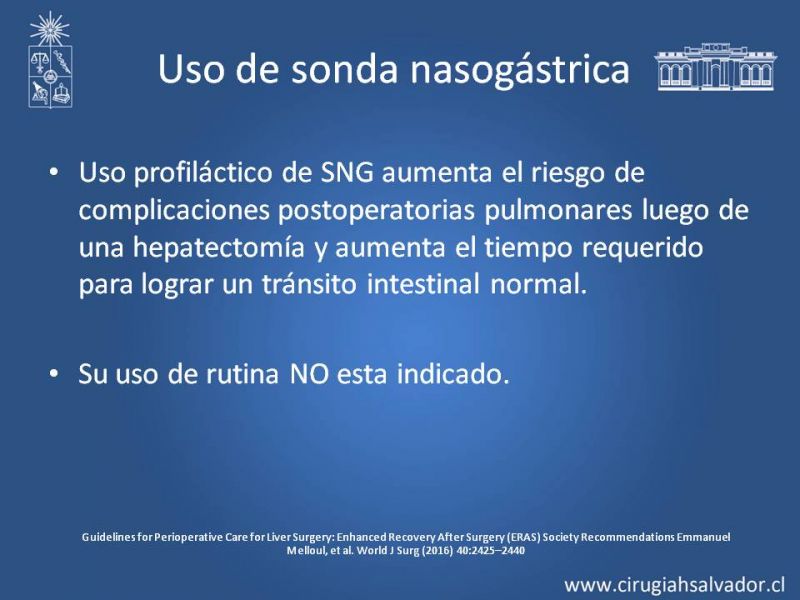 Uso de sonda nasogástrica

• Uso profiláctico de SNG aumenta el riesgo de complicaciones postoperatorias pulmonares luego de una hepatectomía y aumenta el tiempo requerido para lograr un tránsito intestinal normal.

• Su uso de rutina NO esta indicado.

Guidelines for Perioperative Care for Liver Surgery: Enhanced Recovery After Surgery (ERAS) Society Recommendations Emmanuel Melloul, et al. World J Surg (2016) 40:2425–2440

www.cirugiahsalvador.cl